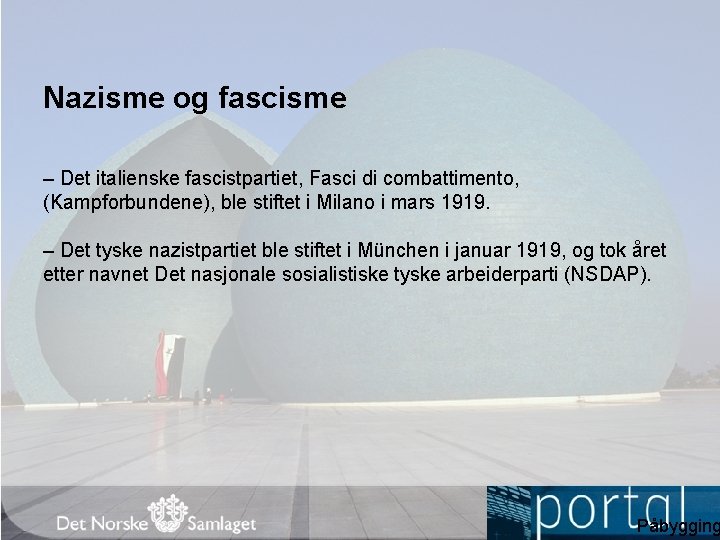 Nazisme og fascisme

– Det italienske fascistpartiet, Fasci di combattimento, (Kampforbundene), ble stiftet i Milano i mars 1919.

– Det tyske nazistpartiet ble stiftet i München i januar 1919, og tok året etter navnet Det nasjonale sosialistiske tyske arbeiderparti (NSDAP).

Det Norske Samlaget

portal

Påbygging